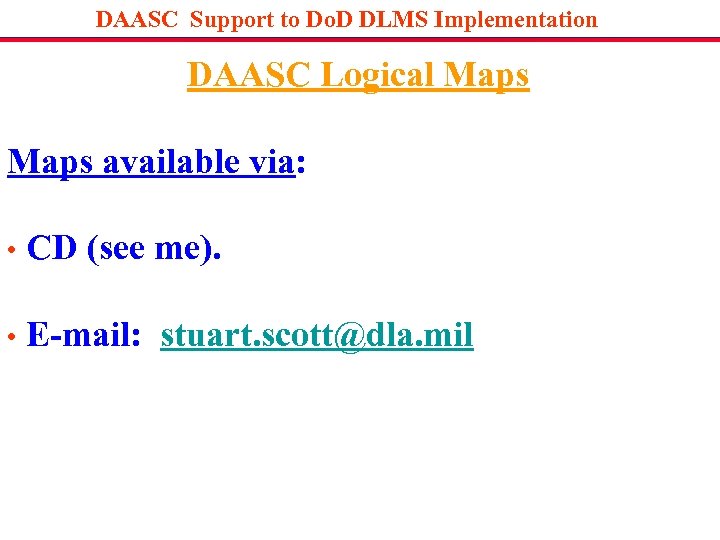 DAASC Support to DoD DLMS Implementation

DAASC Logical Maps

Maps available via:

• CD (see me).

• E-mail: stuart.scott@dla.mil